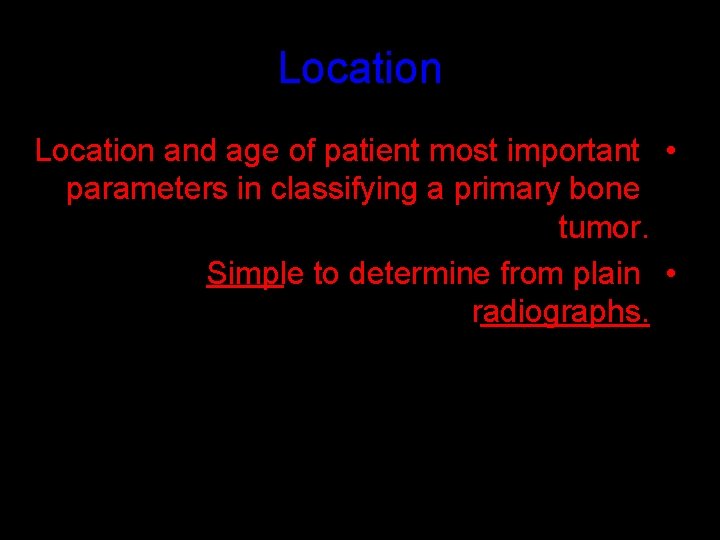 Location

• Location and age of patient most important parameters in classifying a primary bone tumor.

• Simple to determine from plain radiographs.